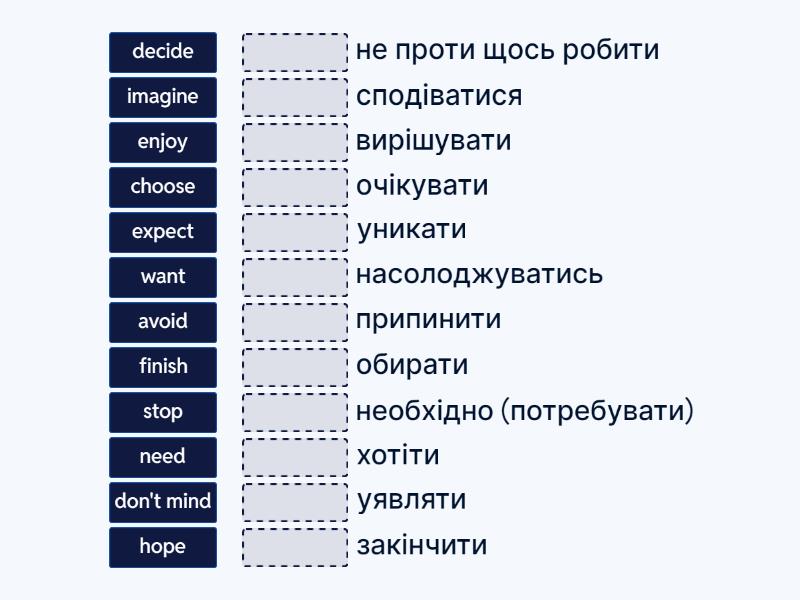 decide
imagine
enjoy
choose
expect
want
avoid
finish
stop
need
don't mind
hope

не проти щось робити
сподіватися
вирішувати
очікувати
уникати
насолоджуватись
припинити
обирати
необхідно (потребувати)
хотіти
уявляти
закінчити